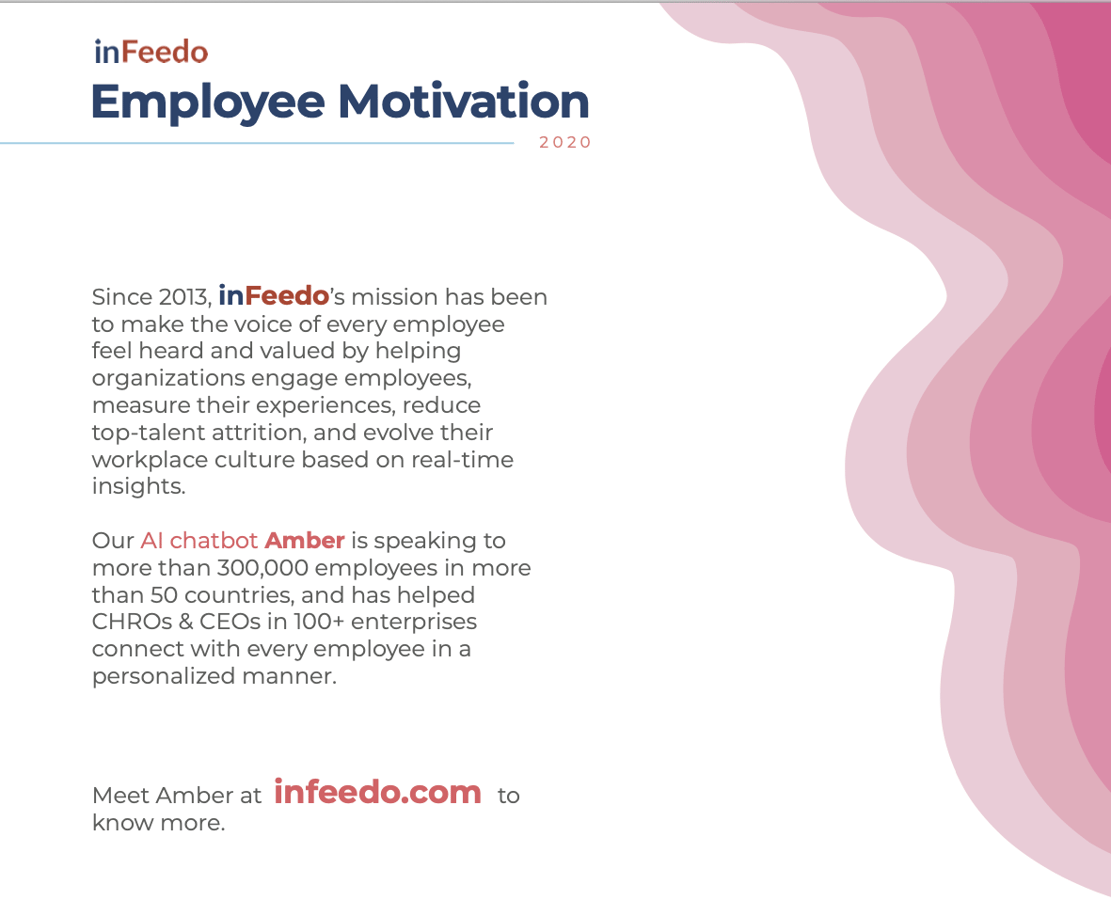 inFeedo
Employee Motivation
2020

Since 2013, inFeedo's mission has been to make the voice of every employee feel heard and valued by helping organizations engage employees, measure their experiences, reduce top-talent attrition, and evolve their workplace culture based on real-time insights.

Our AI chatbot Amber is speaking to more than 300,000 employees in more than 50 countries, and has helped CHROs & CEOs in 100+ enterprises connect with every employee in a personalized manner.

Meet Amber at infeedo.com to know more.